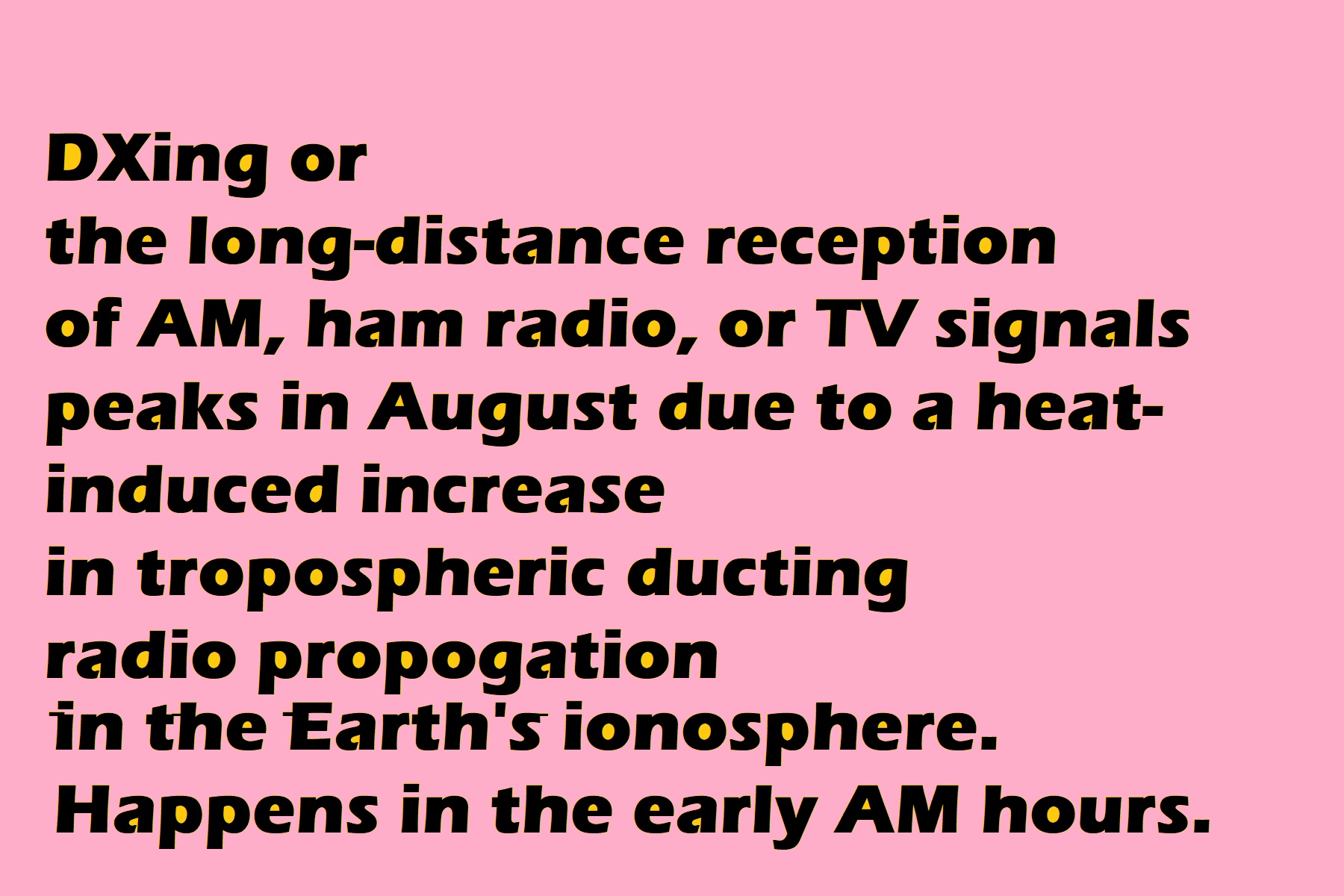 DXing or
the long-distance reception
of AM, ham radio, or TV signals
peaks in August due to a heat-induced increase
in tropospheric ducting
radio propogation
in the Earth's ionosphere.
Happens in the early AM hours.